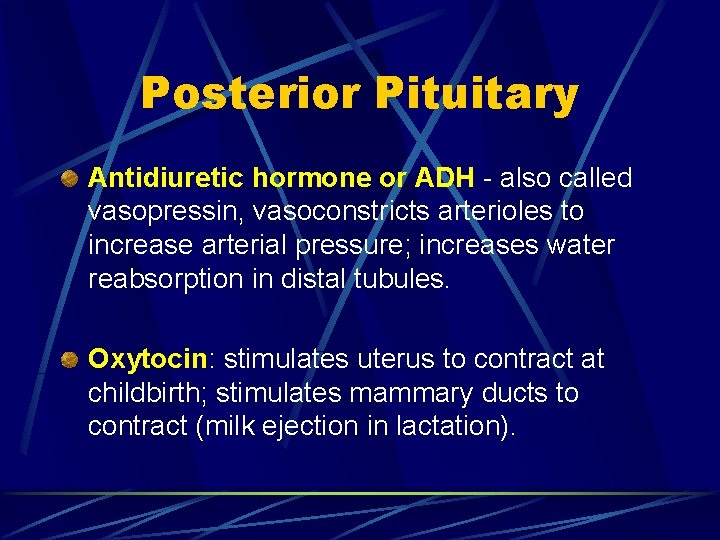 Posterior Pituitary

Antidiuretic hormone or ADH - also called vasopressin, vasoconstricts arterioles to increase arterial pressure; increases water reabsorption in distal tubules.

Oxytocin: stimulates uterus to contract at childbirth; stimulates mammary ducts to contract (milk ejection in lactation).